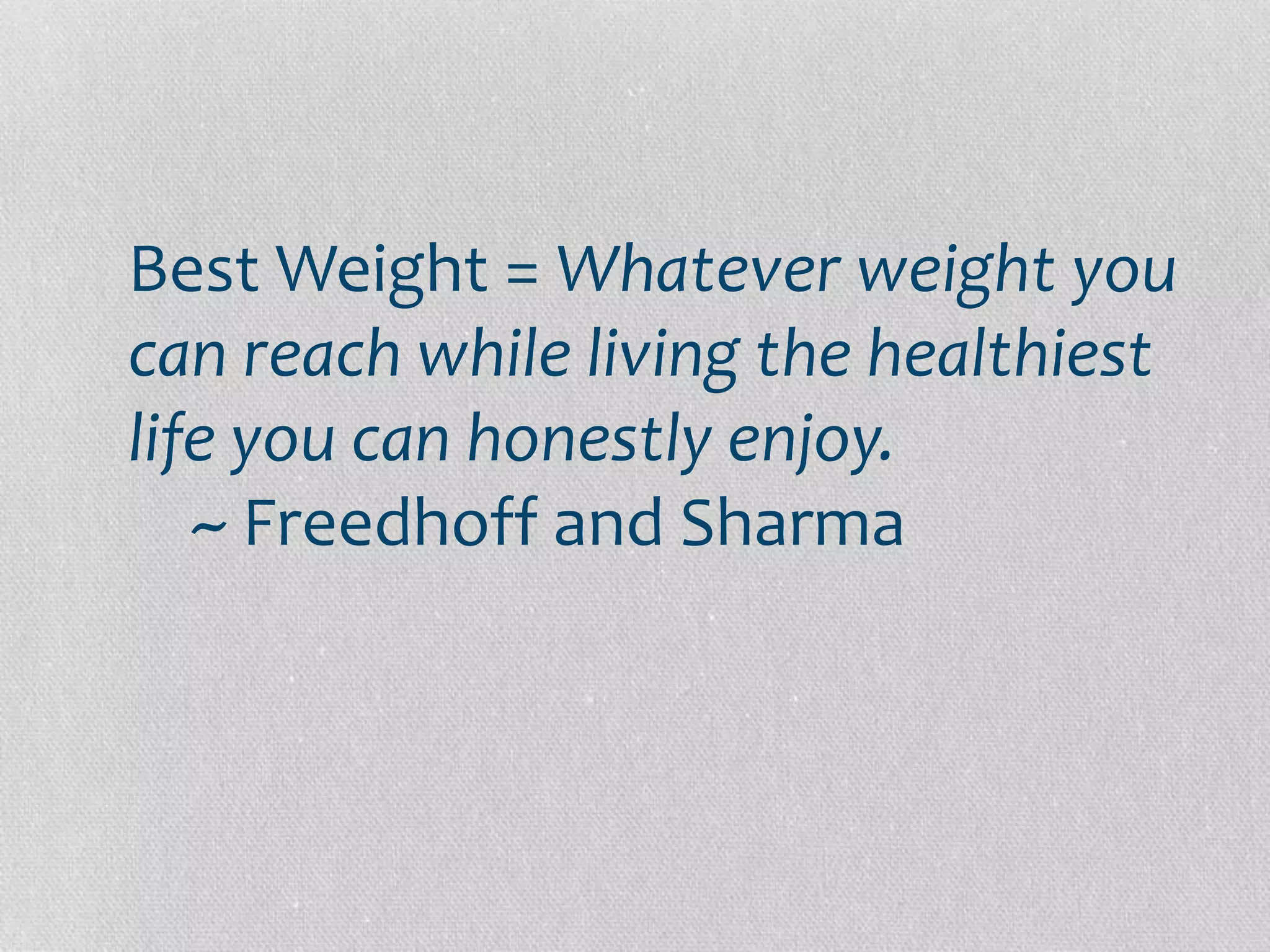 Best Weight = Whatever weight you can reach while living the healthiest life you can honestly enjoy.
~ Freedhoff and Sharma